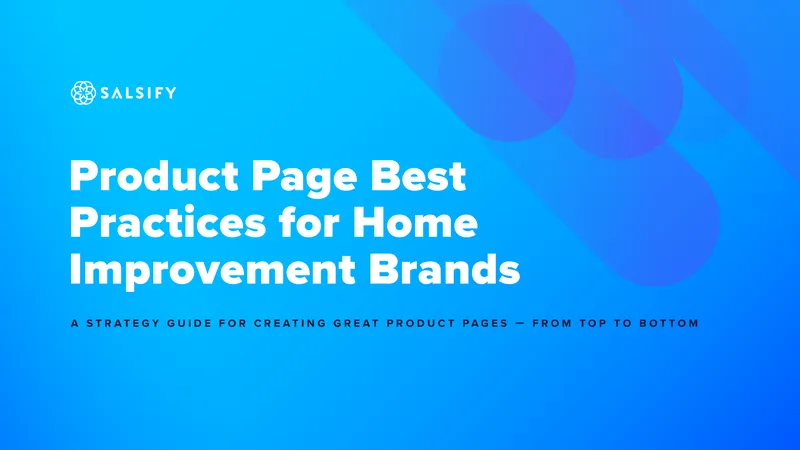 SALSIFY

Product Page Best Practices for Home Improvement Brands

A STRATEGY GUIDE FOR CREATING GREAT PRODUCT PAGES — FROM TOP TO BOTTOM